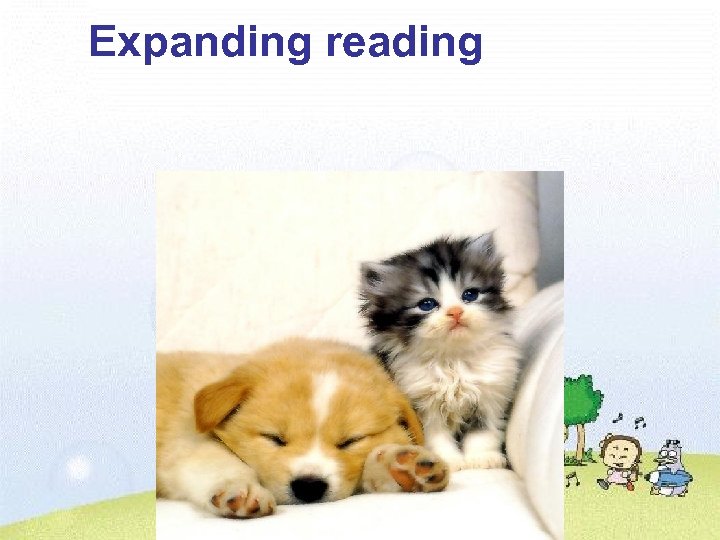 Expanding reading